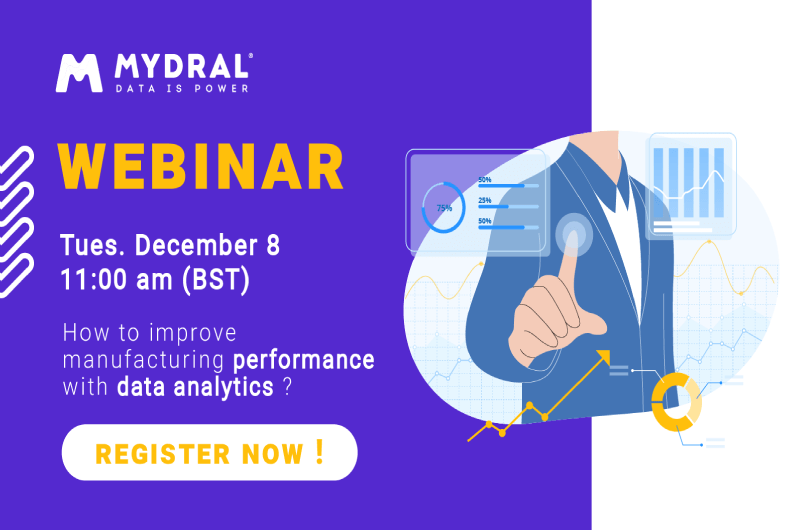 MYDRAL®
DATA IS POWER

WEBINAR

Tues. December 8
11:00 am (BST)

How to improve manufacturing performance with data analytics ?

REGISTER NOW !

75%
50%
25%
50%